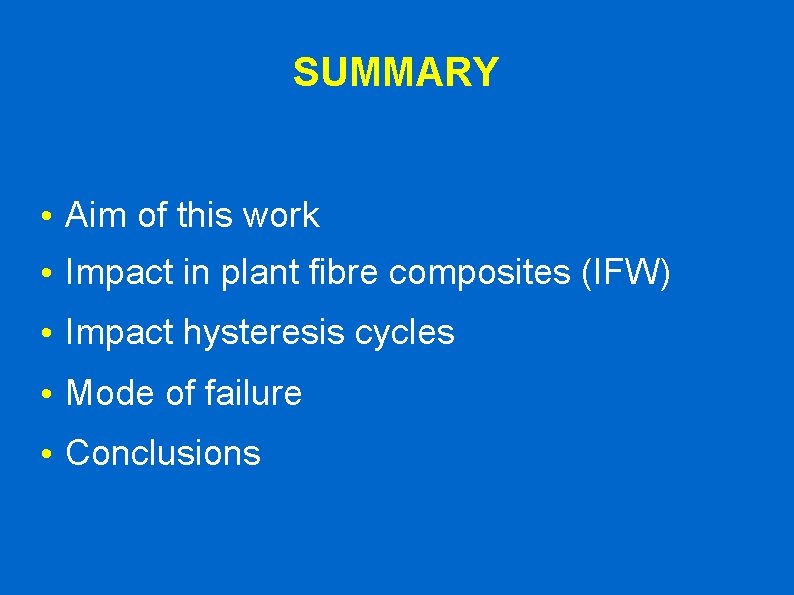 SUMMARY

• Aim of this work
• Impact in plant fibre composites (IFW)
• Impact hysteresis cycles
• Mode of failure
• Conclusions